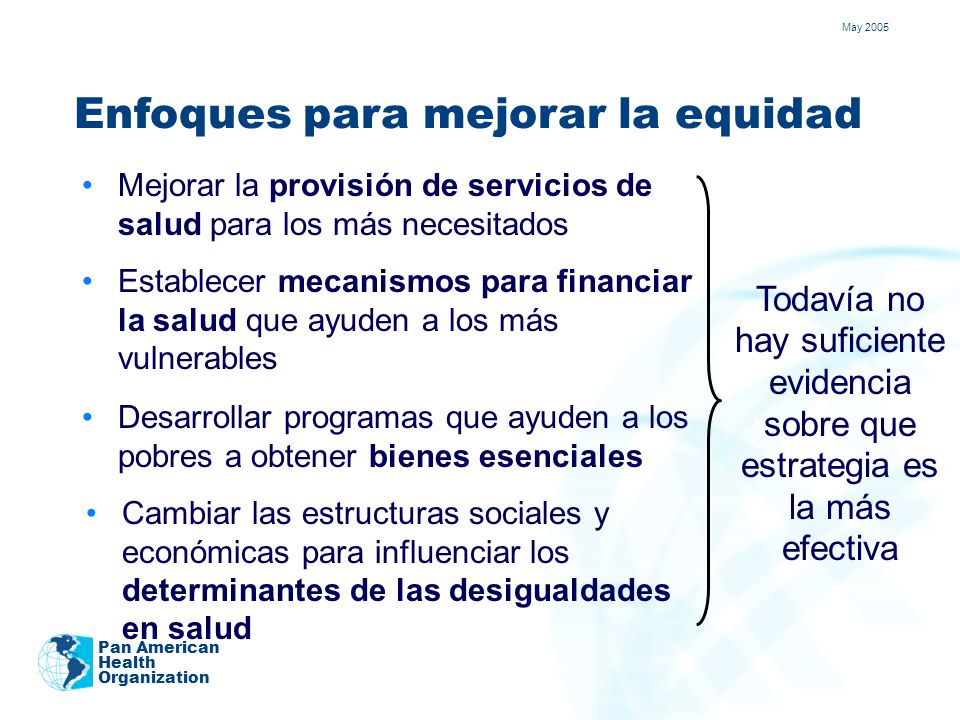 May 2005

Enfoques para mejorar la equidad

• Mejorar la provisión de servicios de salud para los más necesitados

• Establecer mecanismos para financiar la salud que ayuden a los más vulnerables

• Desarrollar programas que ayuden a los pobres a obtener bienes esenciales

• Cambiar las estructuras sociales y económicas para influenciar los determinantes de las desigualdades en salud

Todavía no hay suficiente evidencia sobre que estrategia es la más efectiva

Pan American Health Organization